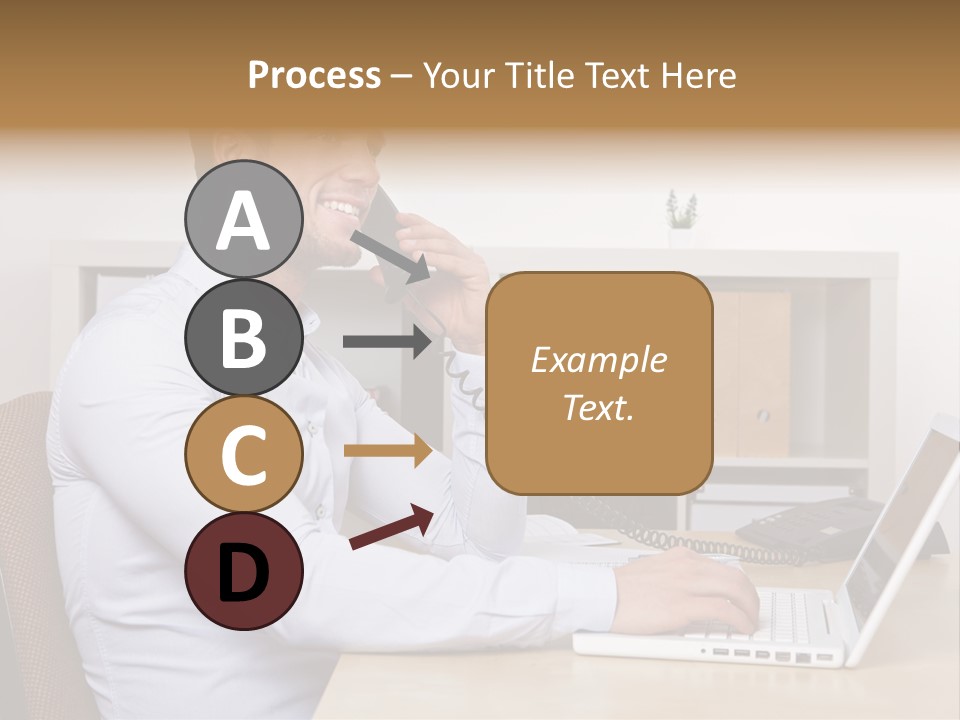 Process – Your Title Text Here

A

B

C

D

Example Text.